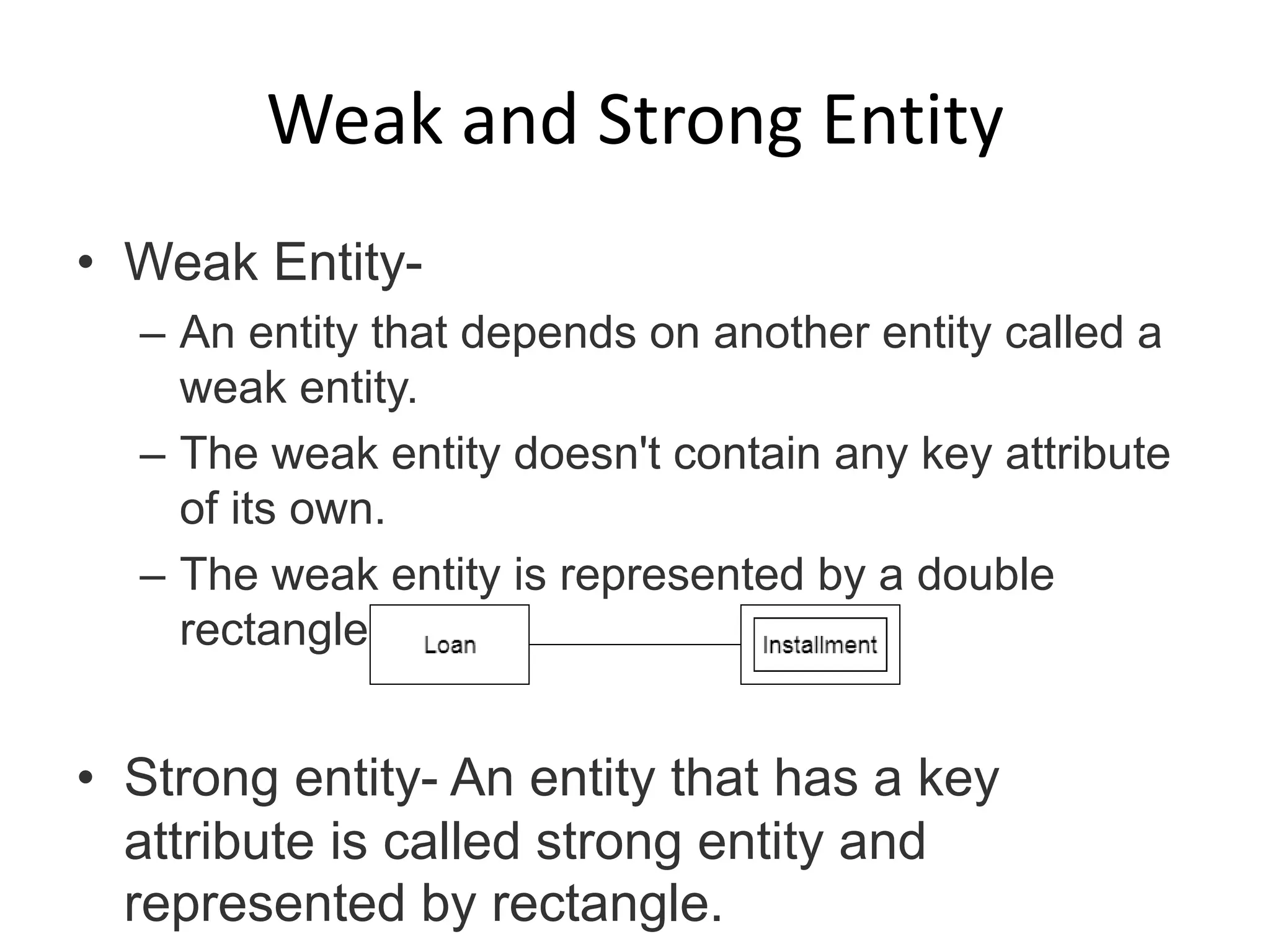 Weak and Strong Entity

• Weak Entity-
– An entity that depends on another entity called a weak entity.
– The weak entity doesn't contain any key attribute of its own.
– The weak entity is represented by a double rectangle

Loan

Installment

• Strong entity- An entity that has a key attribute is called strong entity and represented by rectangle.